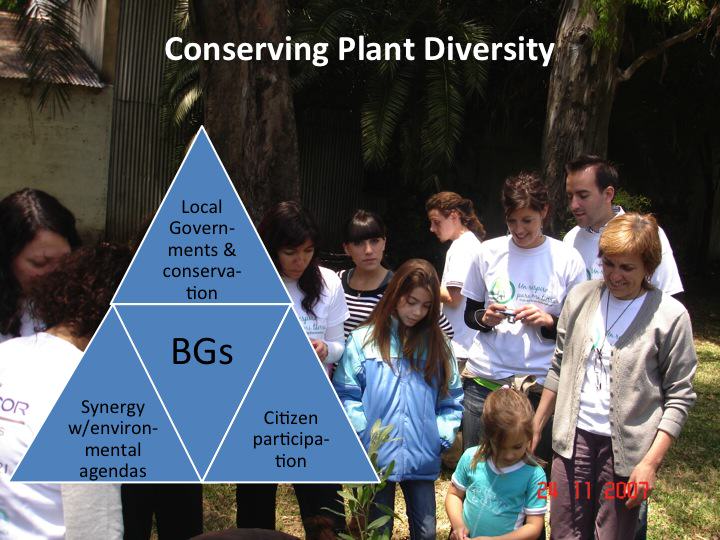 Conserving Plant Diversity

Local Governments & conservation

BGs

Synergy w/environmental agendas

Citizen participation

24 11 2007